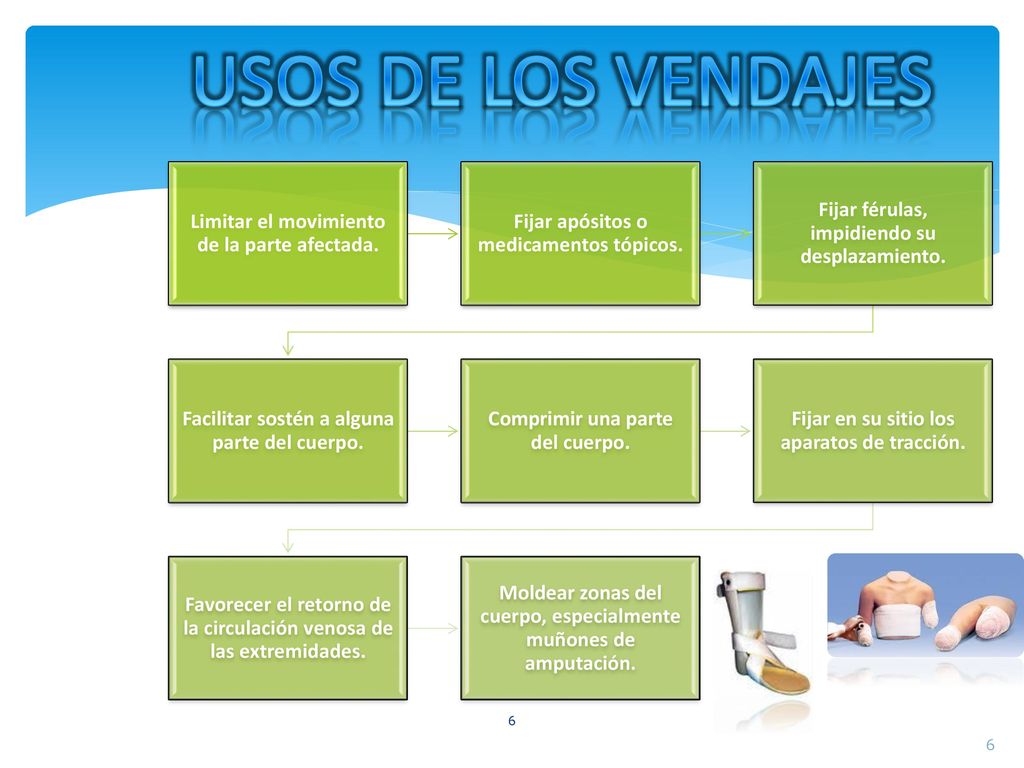 USOS DE LOS VENDAJES

Limitar el movimiento de la parte afectada.

Fijar apósitos o medicamentos tópicos.

Fijar férulas, impidiendo su desplazamiento.

Facilitar sostén a alguna parte del cuerpo.

Comprimir una parte del cuerpo.

Fijar en su sitio los aparatos de tracción.

Favorecer el retorno de la circulación venosa de las extremidades.

Moldear zonas del cuerpo, especialmente muñones de amputación.

6

6